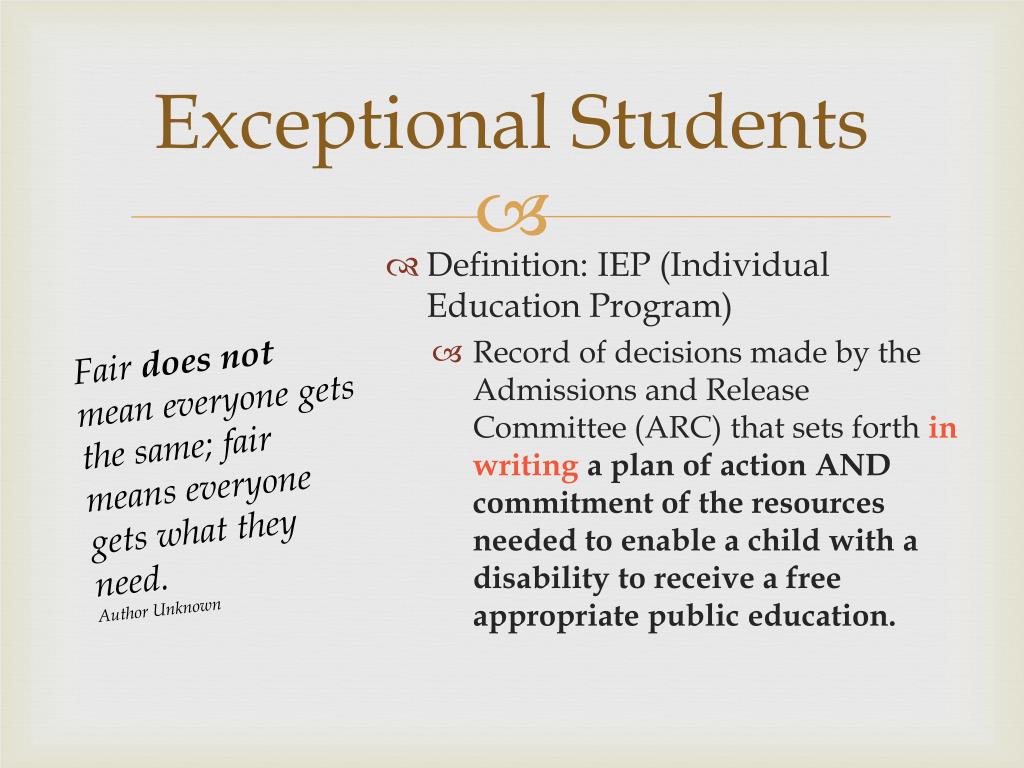 Exceptional Students

Fair does not mean everyone gets the same; fair means everyone gets what they need.
Author Unknown

Definition: IEP (Individual Education Program)

Record of decisions made by the Admissions and Release Committee (ARC) that sets forth in writing a plan of action AND commitment of the resources needed to enable a child with a disability to receive a free appropriate public education.